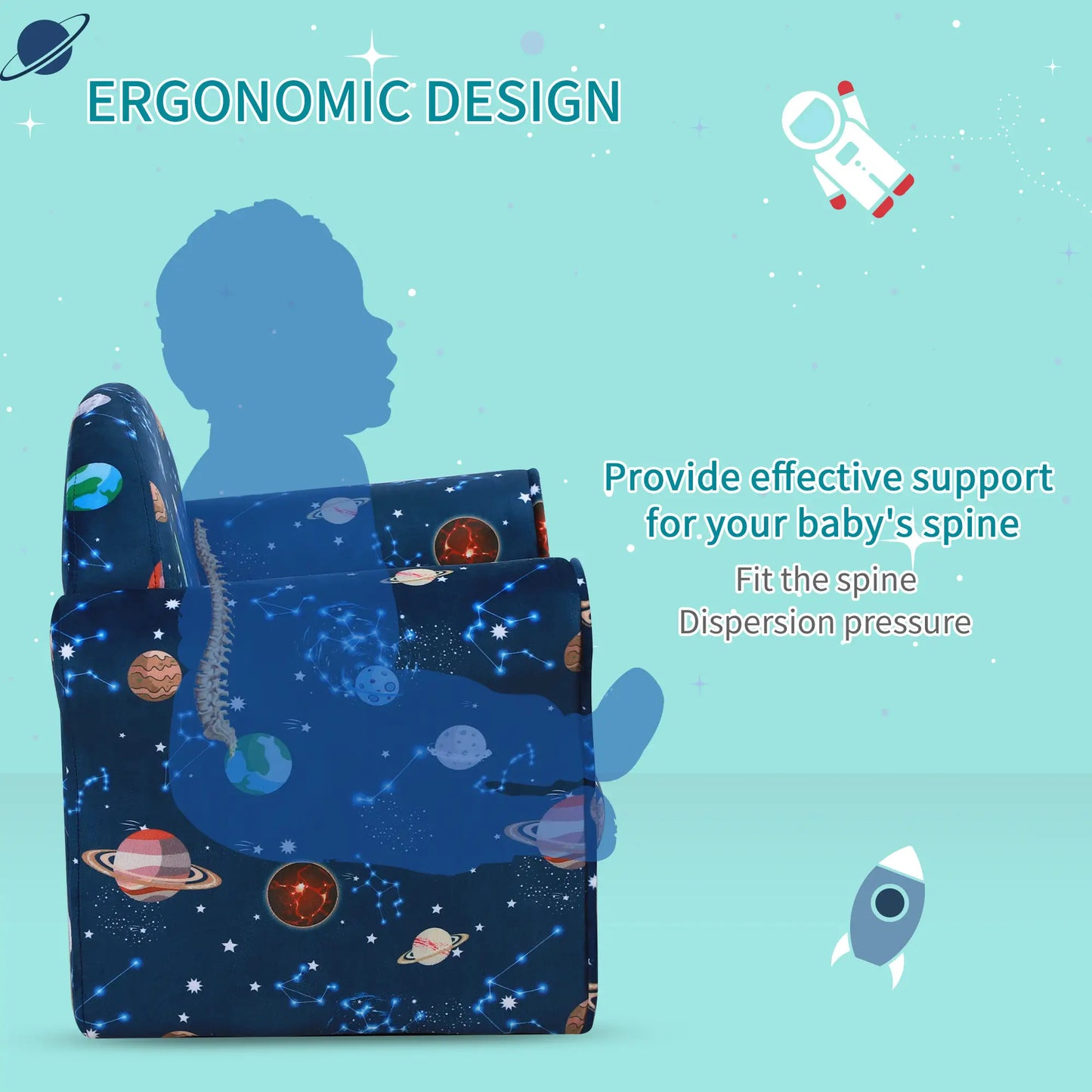 ERGONOMIC DESIGN

Provide effective support for your baby's spine

Fit the spine
Dispersion pressure